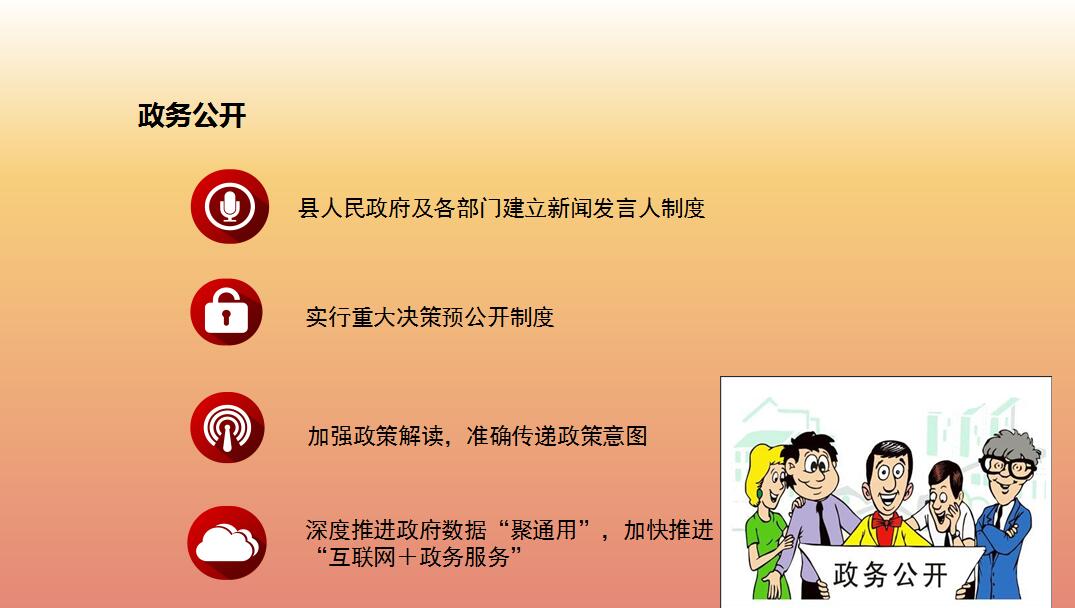 政务公开

县人民政府及各部门建立新闻发言人制度

实行重大决策预公开制度

加强政策解读，准确传递政策意图

深度推进政府数据“聚通用”，加快推进“互联网＋政务服务”

政务公开